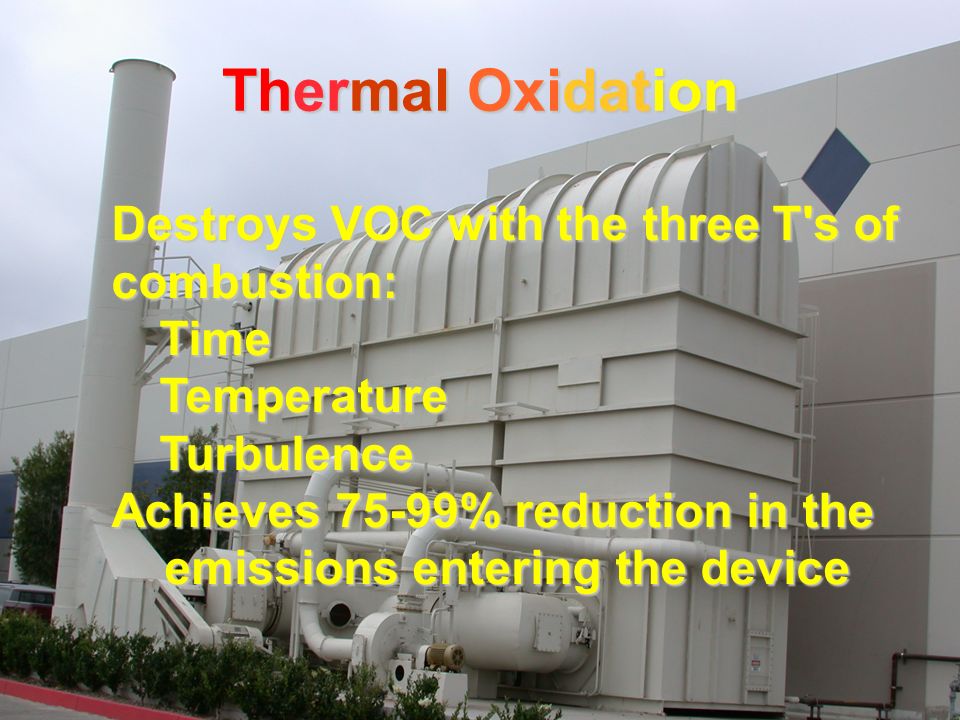 Thermal Oxidation

Destroys VOC with the three T's of combustion:
Time
Temperature
Turbulence
Achieves 75-99% reduction in the emissions entering the device